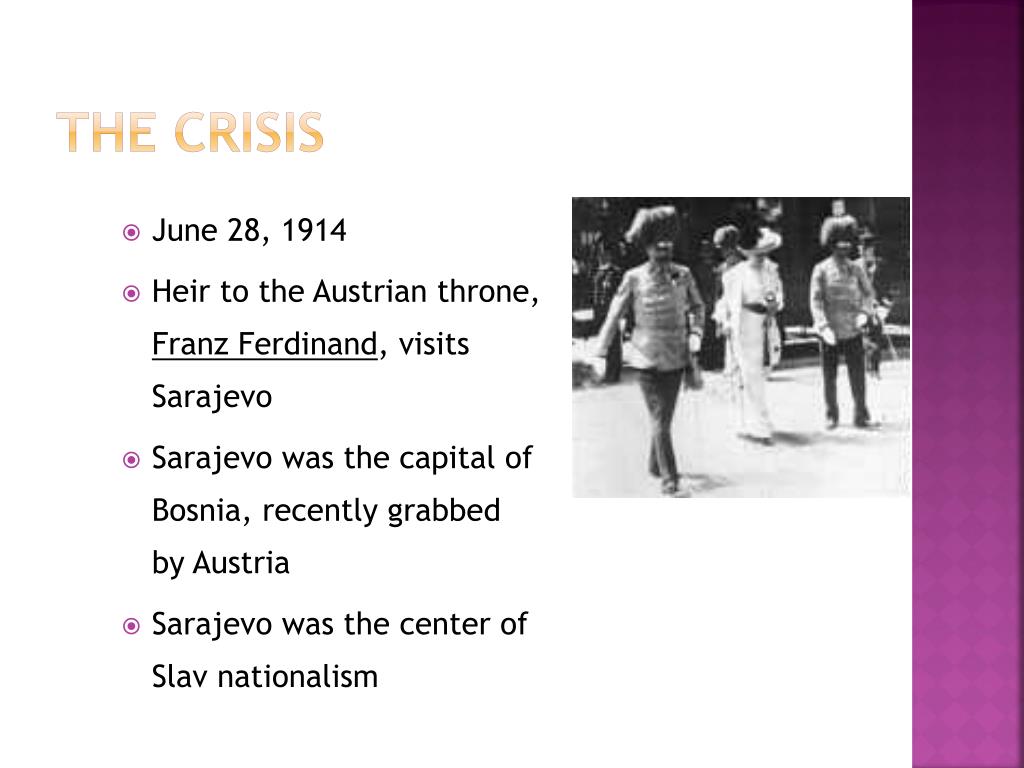 THE CRISIS

June 28, 1914

Heir to the Austrian throne, Franz Ferdinand, visits Sarajevo

Sarajevo was the capital of Bosnia, recently grabbed by Austria

Sarajevo was the center of Slav nationalism